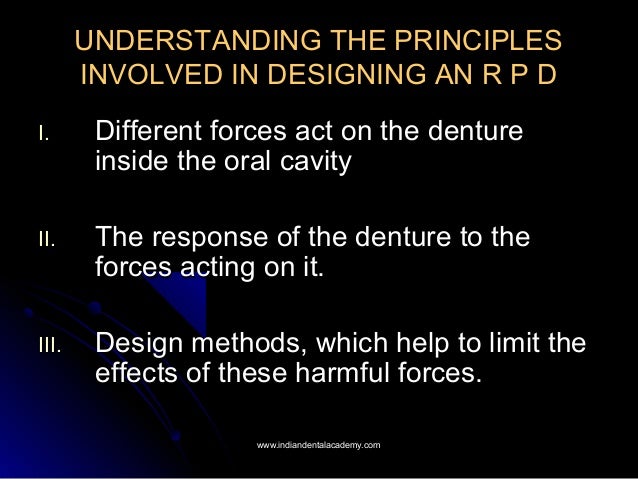 UNDERSTANDING THE PRINCIPLES INVOLVED IN DESIGNING AN R P D

I. Different forces act on the denture inside the oral cavity

II. The response of the denture to the forces acting on it.

III. Design methods, which help to limit the effects of these harmful forces.

www.indiandentalacademy.com